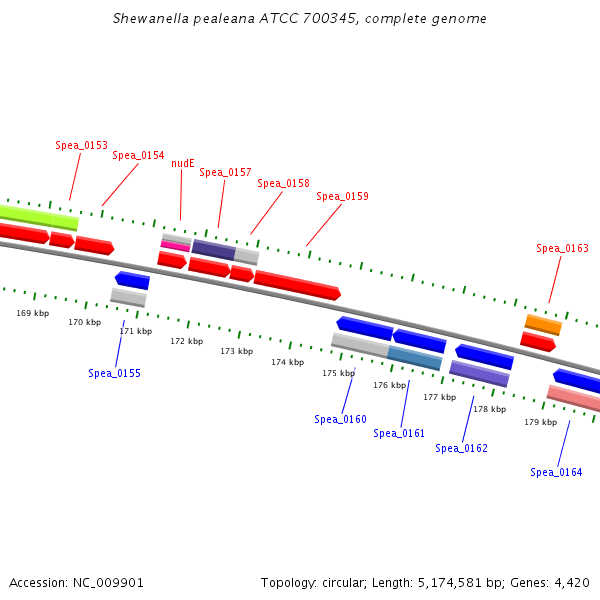 Shewanella pealeana ATCC 700345, complete genome

Spea_0153
Spea_0154
nudE
Spea_0157
Spea_0158
Spea_0159
Spea_0163

169 kbp
170 kbp
171 kbp
172 kbp
173 kbp
174 kbp
175 kbp
176 kbp
177 kbp
178 kbp
179 kbp

Spea_0155
Spea_0160
Spea_0161
Spea_0162
Spea_0164

Accession: NC_009901

Topology: circular; Length: 5,174,581 bp; Genes: 4,420